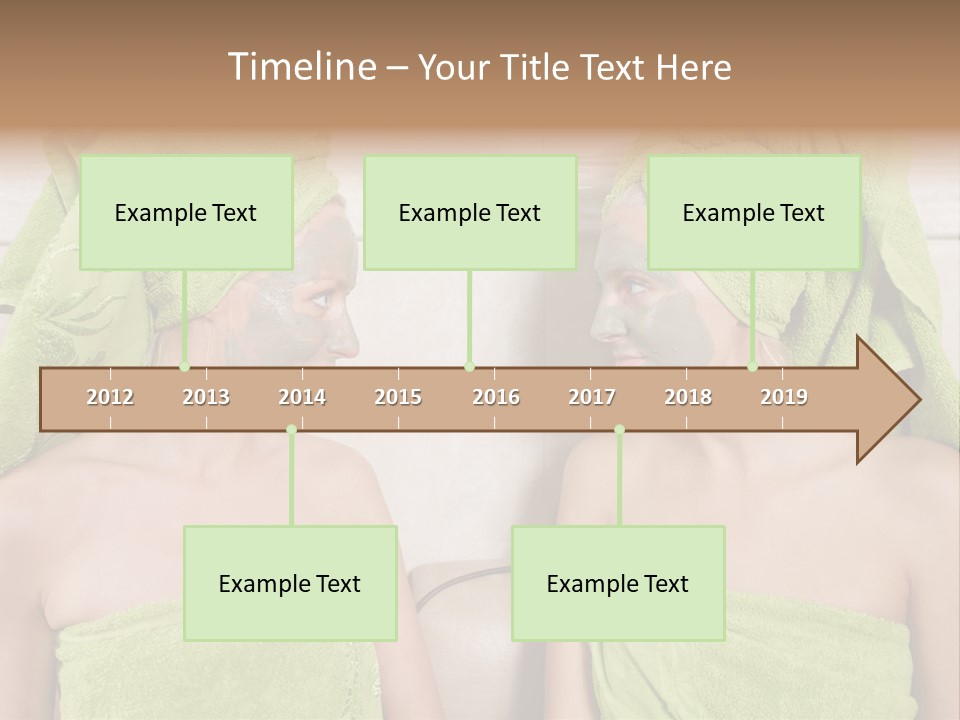 Timeline – Your Title Text Here

Example Text

Example Text

Example Text

2012 2013 2014 2015 2016 2017 2018 2019

Example Text

Example Text